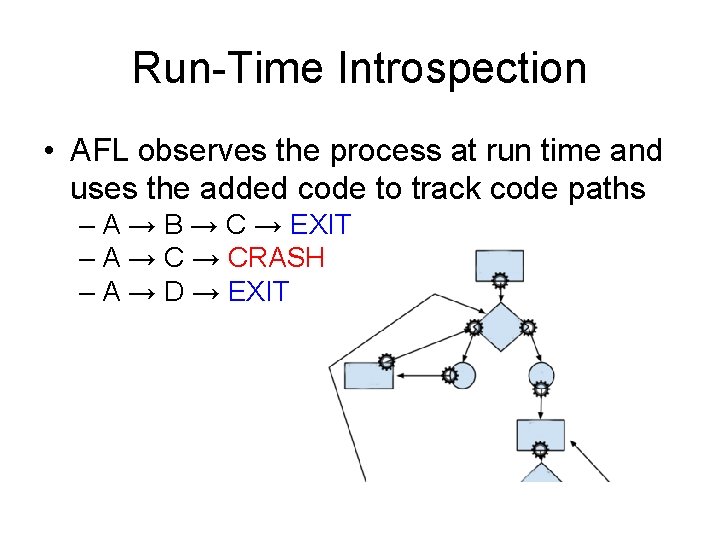 Run-Time Introspection

• AFL observes the process at run time and uses the added code to track code paths

– A → B → C → EXIT
– A → C → CRASH
– A → D → EXIT